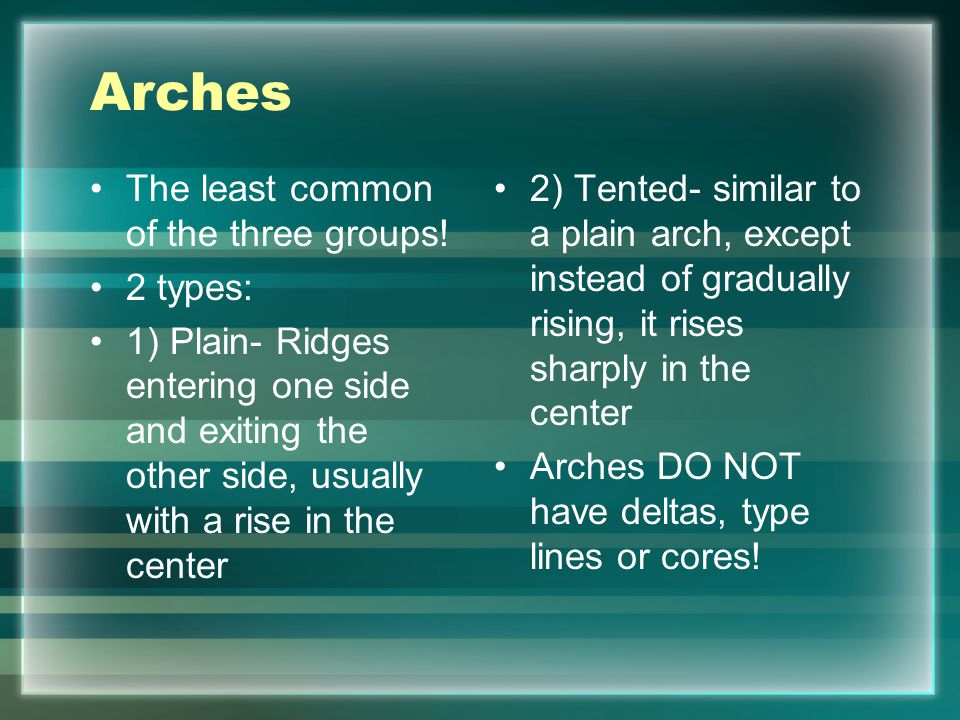 Arches

• The least common of the three groups!
• 2 types:
• 1) Plain- Ridges entering one side and exiting the other side, usually with a rise in the center

• 2) Tented- similar to a plain arch, except instead of gradually rising, it rises sharply in the center
• Arches DO NOT have deltas, type lines or cores!